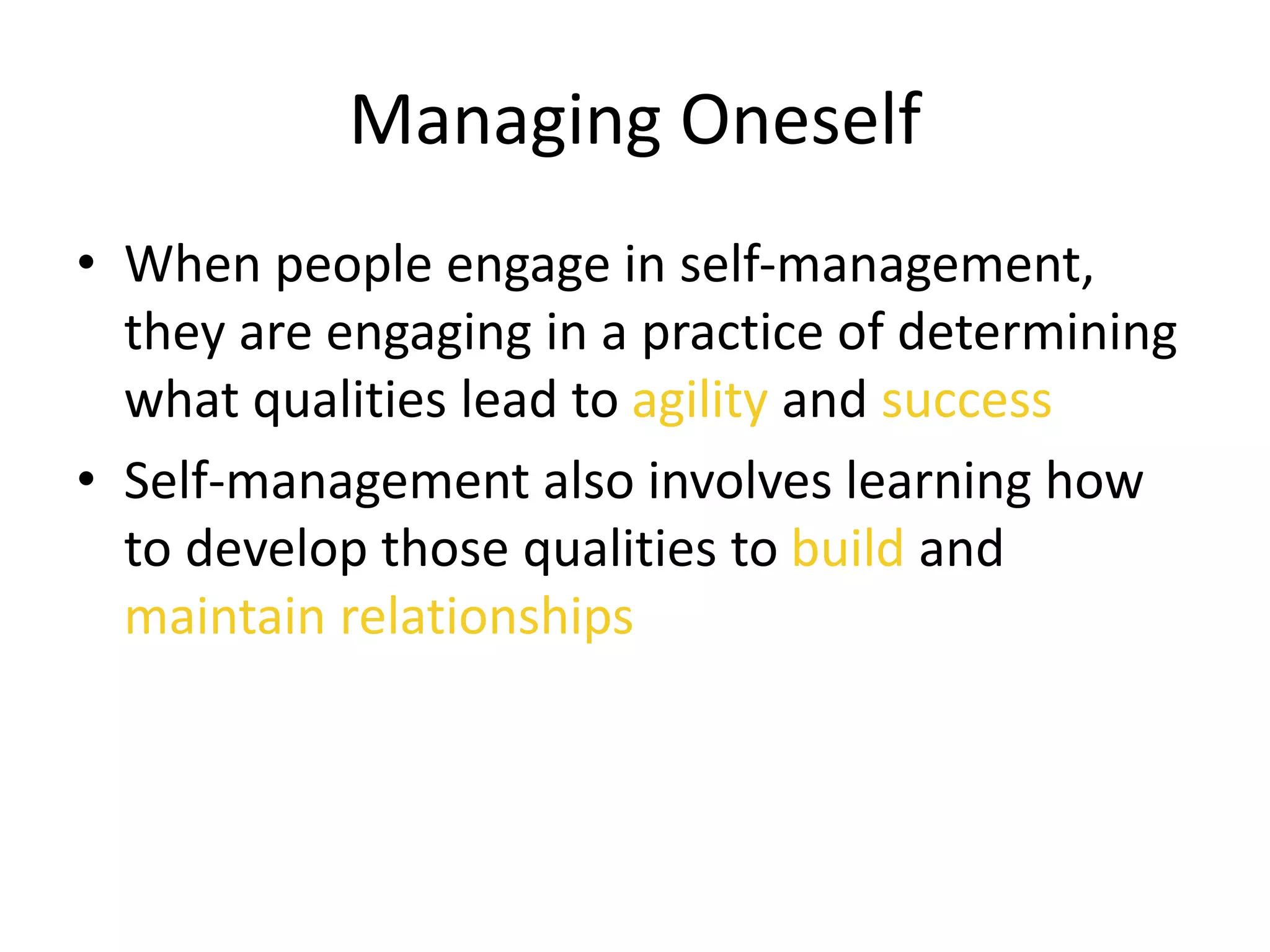 Managing Oneself

• When people engage in self-management, they are engaging in a practice of determining what qualities lead to agility and success

• Self-management also involves learning how to develop those qualities to build and maintain relationships